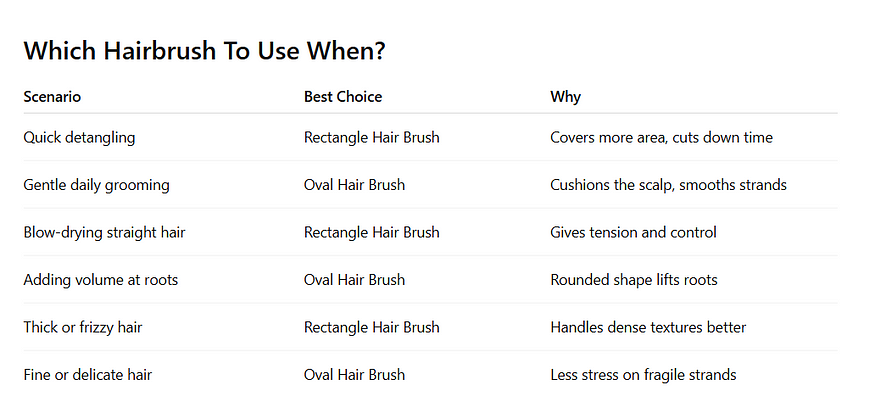 Which Hairbrush To Use When?

| Scenario | Best Choice | Why |
|---|---|---|
| Quick detangling | Rectangle Hair Brush | Covers more area, cuts down time |
| Gentle daily grooming | Oval Hair Brush | Cushions the scalp, smooths strands |
| Blow-drying straight hair | Rectangle Hair Brush | Gives tension and control |
| Adding volume at roots | Oval Hair Brush | Rounded shape lifts roots |
| Thick or frizzy hair | Rectangle Hair Brush | Handles dense textures better |
| Fine or delicate hair | Oval Hair Brush | Less stress on fragile strands |